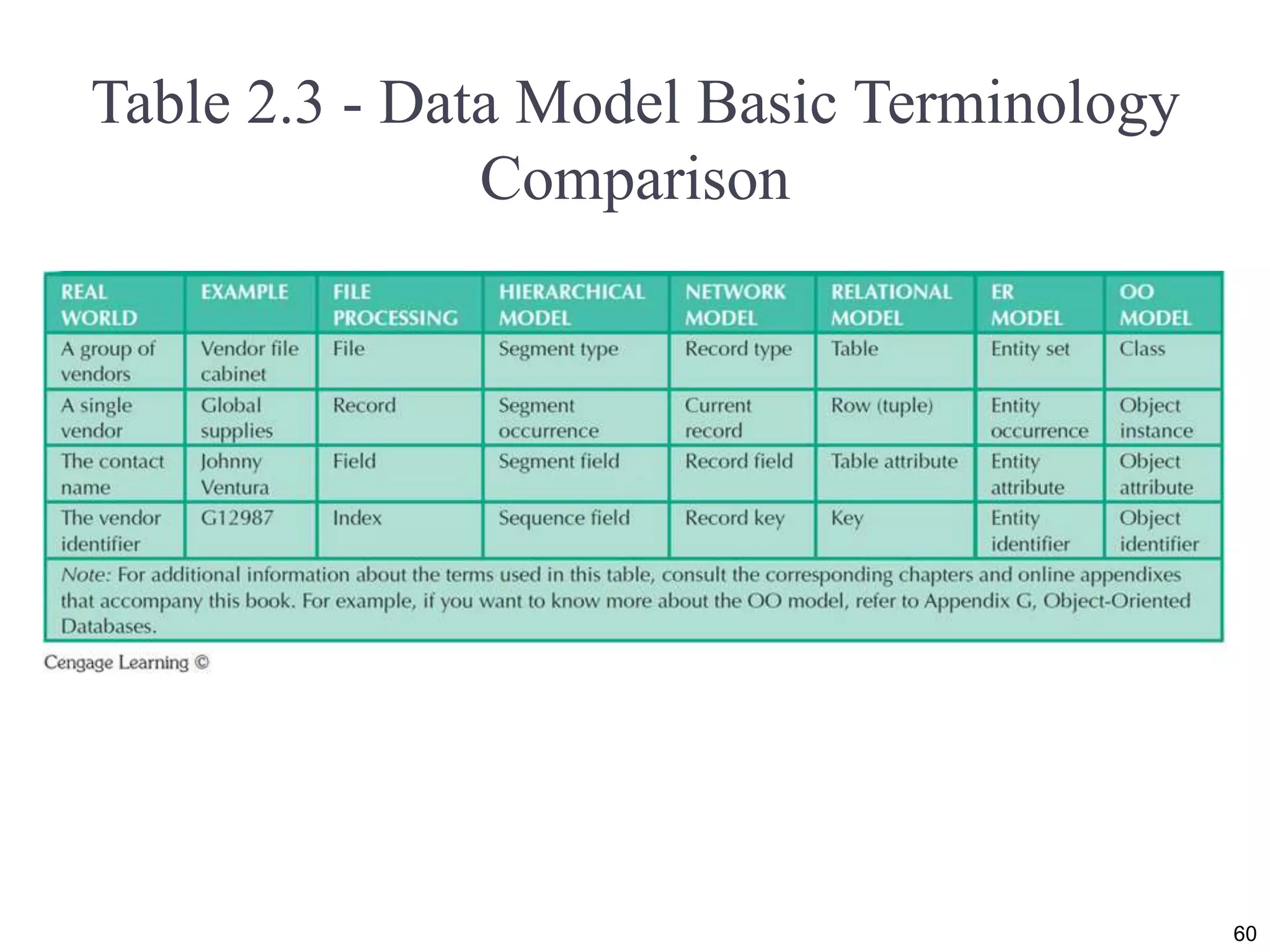 Table 2.3 - Data Model Basic Terminology Comparison

| REAL WORLD | EXAMPLE | FILE PROCESSING | HIERARCHICAL MODEL | NETWORK MODEL | RELATIONAL MODEL | ER MODEL | OO MODEL |
|---|---|---|---|---|---|---|---|
| A group of vendors | Vendor file cabinet | File | Segment type | Record type | Table | Entity set | Class |
| A single vendor | Global supplies | Record | Segment occurrence | Current record | Row (tuple) | Entity occurrence | Object instance |
| The contact name | Johnny Ventura | Field | Segment field | Record field | Table attribute | Entity attribute | Object attribute |
| The vendor identifier | G12987 | Index | Sequence field | Record key | Key | Entity identifier | Object identifier |

Note: For additional information about the terms used in this table, consult the corresponding chapters and online appendixes that accompany this book. For example, if you want to know more about the OO model, refer to Appendix G, Object-Oriented Databases.

Cengage Learning ©

60